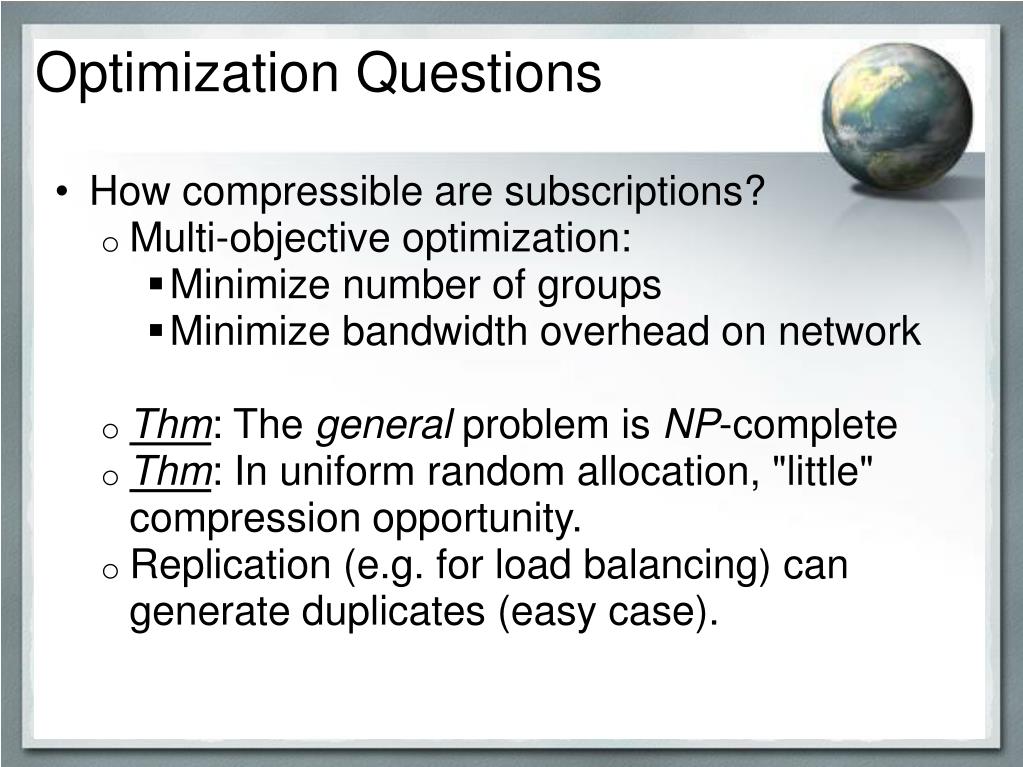 Optimization Questions

• How compressible are subscriptions?
o Multi-objective optimization:
▪ Minimize number of groups
▪ Minimize bandwidth overhead on network

o Thm: The general problem is NP-complete
o Thm: In uniform random allocation, "little" compression opportunity.
o Replication (e.g. for load balancing) can generate duplicates (easy case).